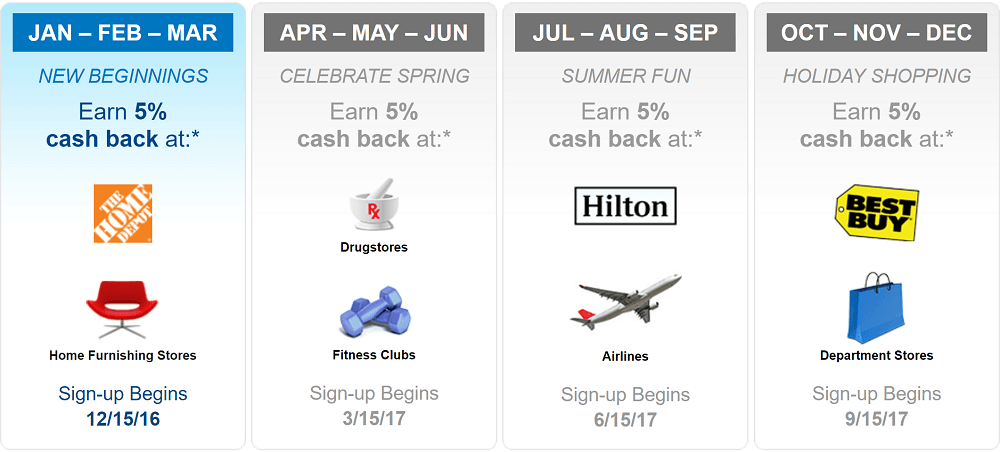 JAN – FEB – MAR

NEW BEGINNINGS

Earn 5% cash back at:*

THE HOME DEPOT

Home Furnishing Stores

Sign-up Begins 12/15/16

APR – MAY – JUN

CELEBRATE SPRING

Earn 5% cash back at:*

Rx

Drugstores

Fitness Clubs

Sign-up Begins 3/15/17

JUL – AUG – SEP

SUMMER FUN

Earn 5% cash back at:*

Hilton

Airlines

Sign-up Begins 6/15/17

OCT – NOV – DEC

HOLIDAY SHOPPING

Earn 5% cash back at:*

BEST BUY

Department Stores

Sign-up Begins 9/15/17